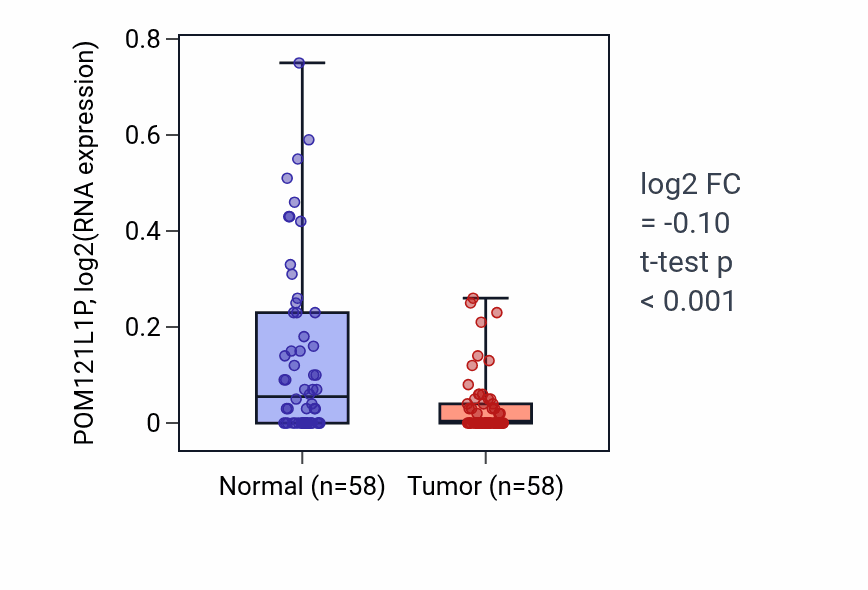 POM121L1P, log2(RNA expression)

0.8
0.6
0.4
0.2
0

Normal (n=58)
Tumor (n=58)

log2 FC
= -0.10
t-test p
< 0.001